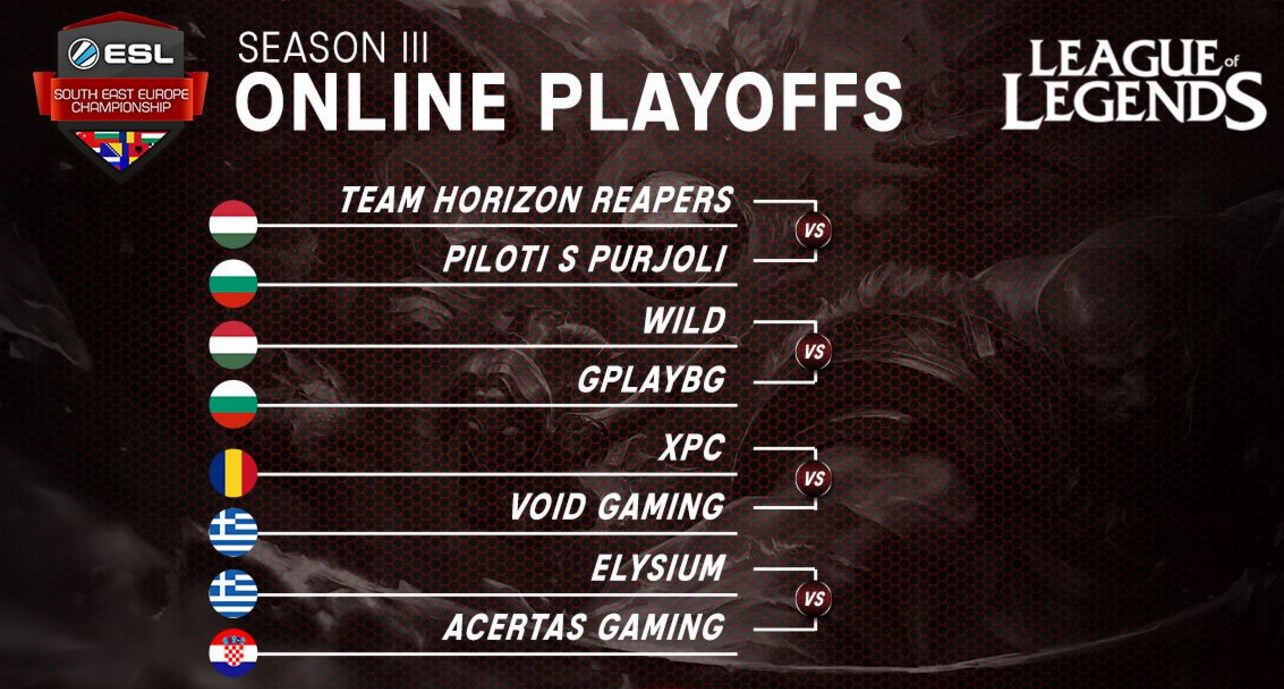 ESL
SOUTH EAST EUROPE CHAMPIONSHIP

SEASON III
ONLINE PLAYOFFS

LEAGUE of LEGENDS

TEAM HORIZON REAPERS
VS
PILOTI S PURJOLI

WILD
VS
GPLAYBG

XPC
VS
VOID GAMING

ELYSIUM
VS
ACERTAS GAMING